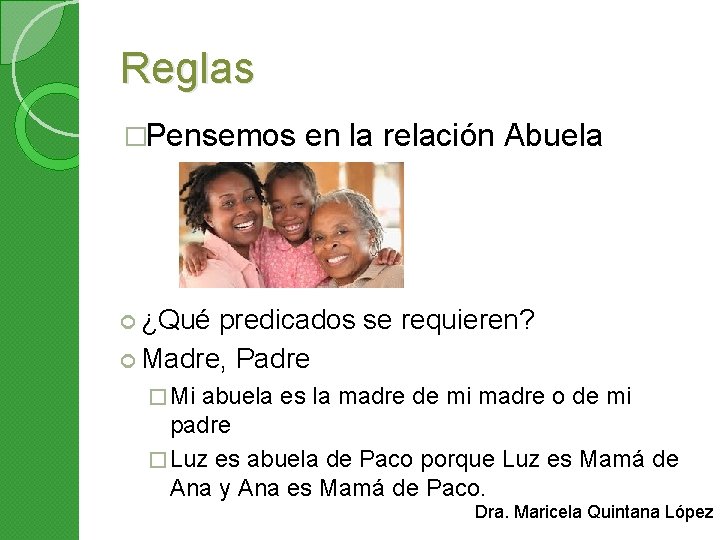 Reglas

□Pensemos en la relación Abuela

¿Qué predicados se requieren?

Madre, Padre

□ Mi abuela es la madre de mi madre o de mi padre

□ Luz es abuela de Paco porque Luz es Mamá de Ana y Ana es Mamá de Paco.

Dra. Maricela Quintana López